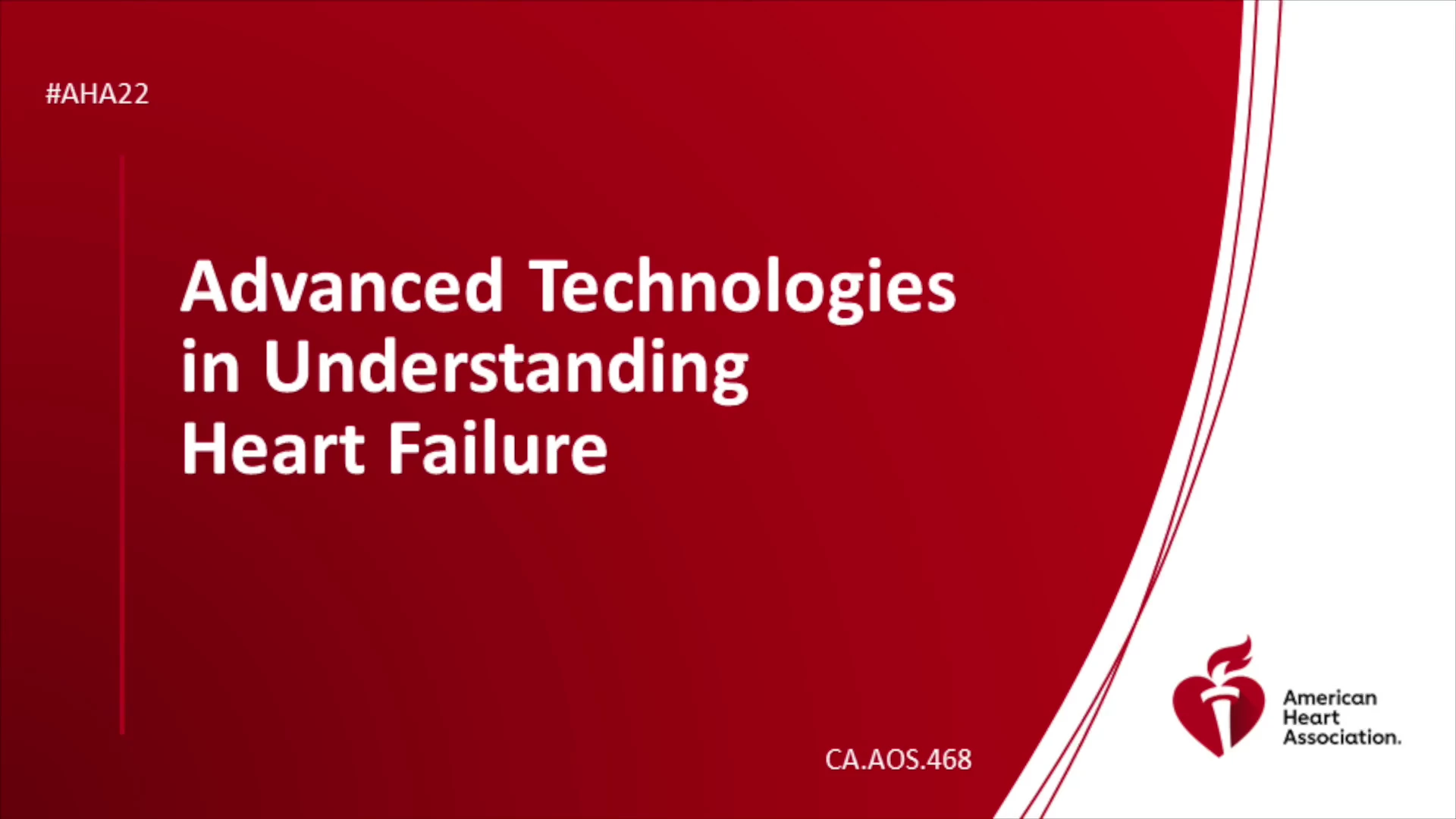 #AHA22

Advanced Technologies in Understanding Heart Failure

CA.AOS.468

American Heart Association.